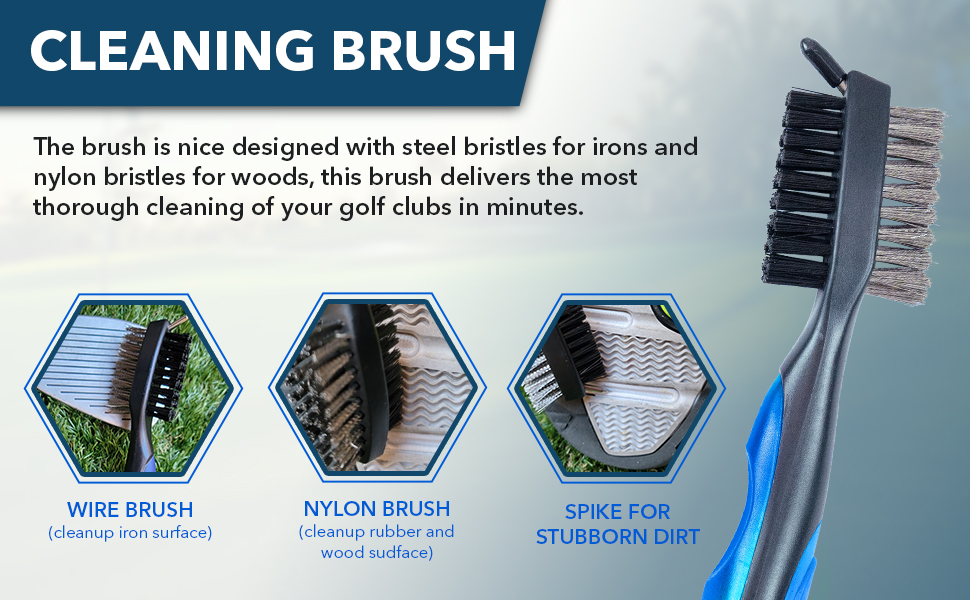 CLEANING BRUSH

The brush is nice designed with steel bristles for irons and nylon bristles for woods, this brush delivers the most thorough cleaning of your golf clubs in minutes.

WIRE BRUSH
(cleanup iron surface)

NYLON BRUSH
(cleanup rubber and wood sudface)

SPIKE FOR STUBBORN DIRT